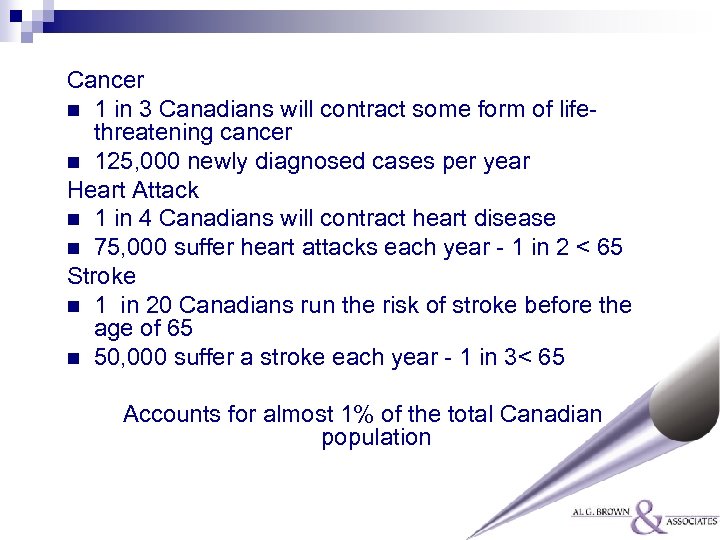 Cancer

- 1 in 3 Canadians will contract some form of life-threatening cancer
- 125,000 newly diagnosed cases per year

Heart Attack

- 1 in 4 Canadians will contract heart disease
- 75,000 suffer heart attacks each year - 1 in 2 < 65

Stroke

- 1 in 20 Canadians run the risk of stroke before the age of 65
- 50,000 suffer a stroke each year - 1 in 3< 65

Accounts for almost 1% of the total Canadian population

AL G. BROWN & ASSOCIATES